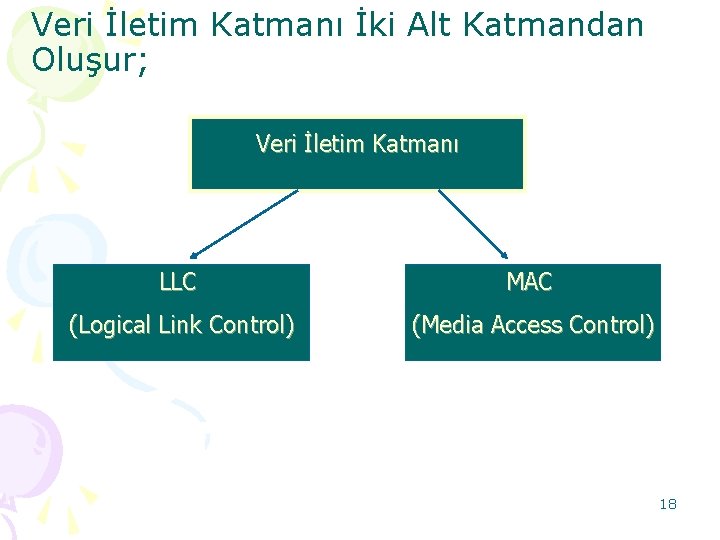 Veri İletim Katmanı İki Alt Katmandan Oluşur;

Veri İletim Katmanı

LLC
(Logical Link Control)

MAC
(Media Access Control)

18